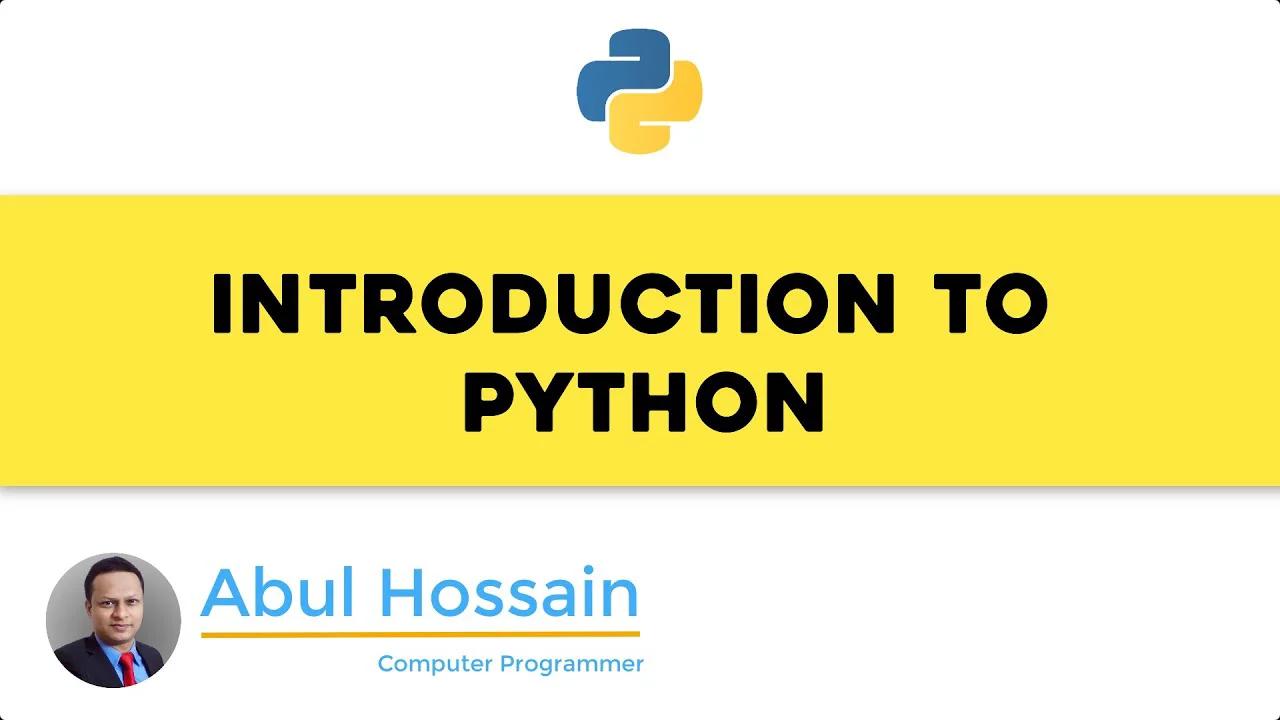 INTRODUCTION TO PYTHON

Abul Hossain

Computer Programmer